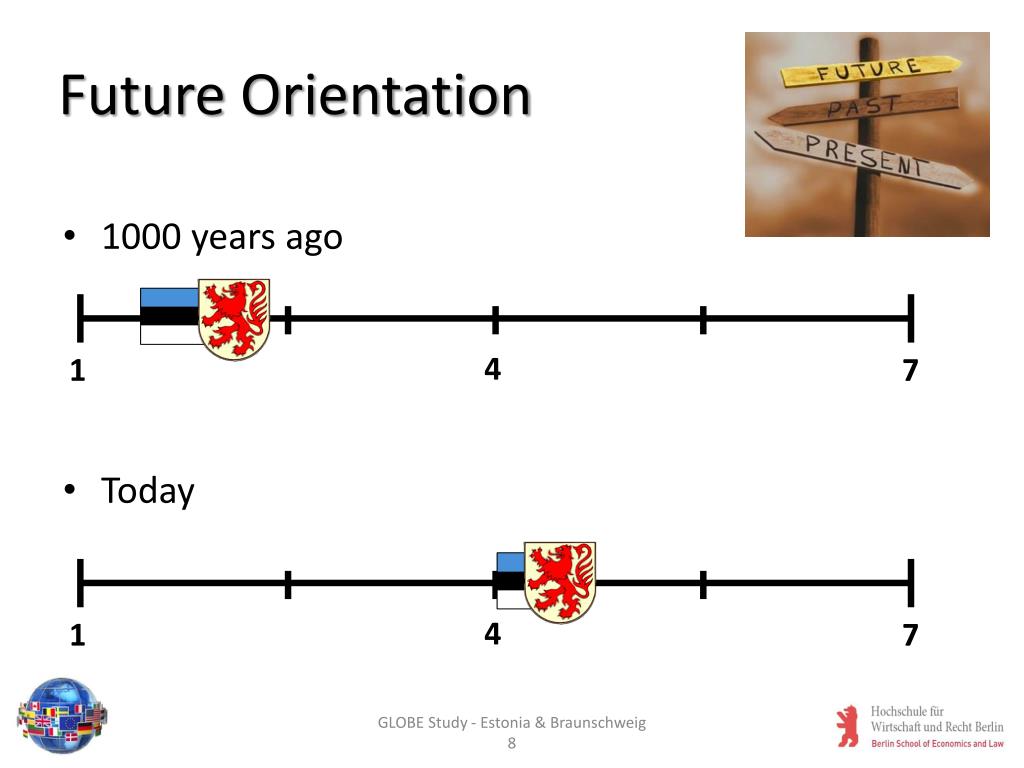 Future Orientation

FUTURE
PAST
PRESENT

• 1000 years ago

1
4
7

• Today

1
4
7

GLOBE Study - Estonia & Braunschweig
8

Hochschule für
Wirtschaft und Recht Berlin
Berlin School of Economics and Law